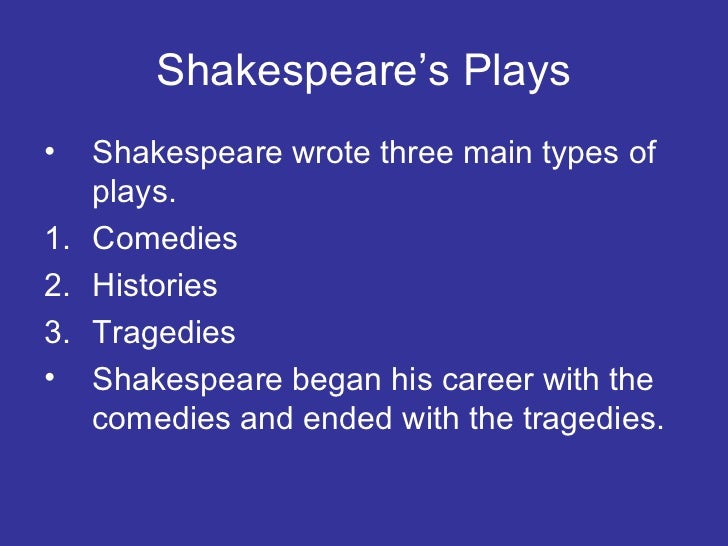 Shakespeare’s Plays

• Shakespeare wrote three main types of plays.
1. Comedies
2. Histories
3. Tragedies
• Shakespeare began his career with the comedies and ended with the tragedies.